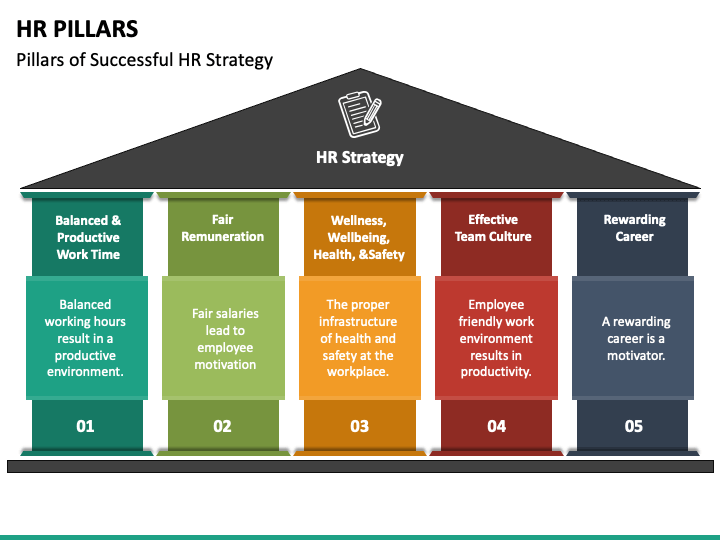 HR PILLARS

Pillars of Successful HR Strategy

HR Strategy

Balanced & Productive Work Time

Balanced working hours result in a productive environment.

01

Fair Remuneration

Fair salaries lead to employee motivation

02

Wellness, Wellbeing, Health, &Safety

The proper infrastructure of health and safety at the workplace.

03

Effective Team Culture

Employee friendly work environment results in productivity.

04

Rewarding Career

A rewarding career is a motivator.

05